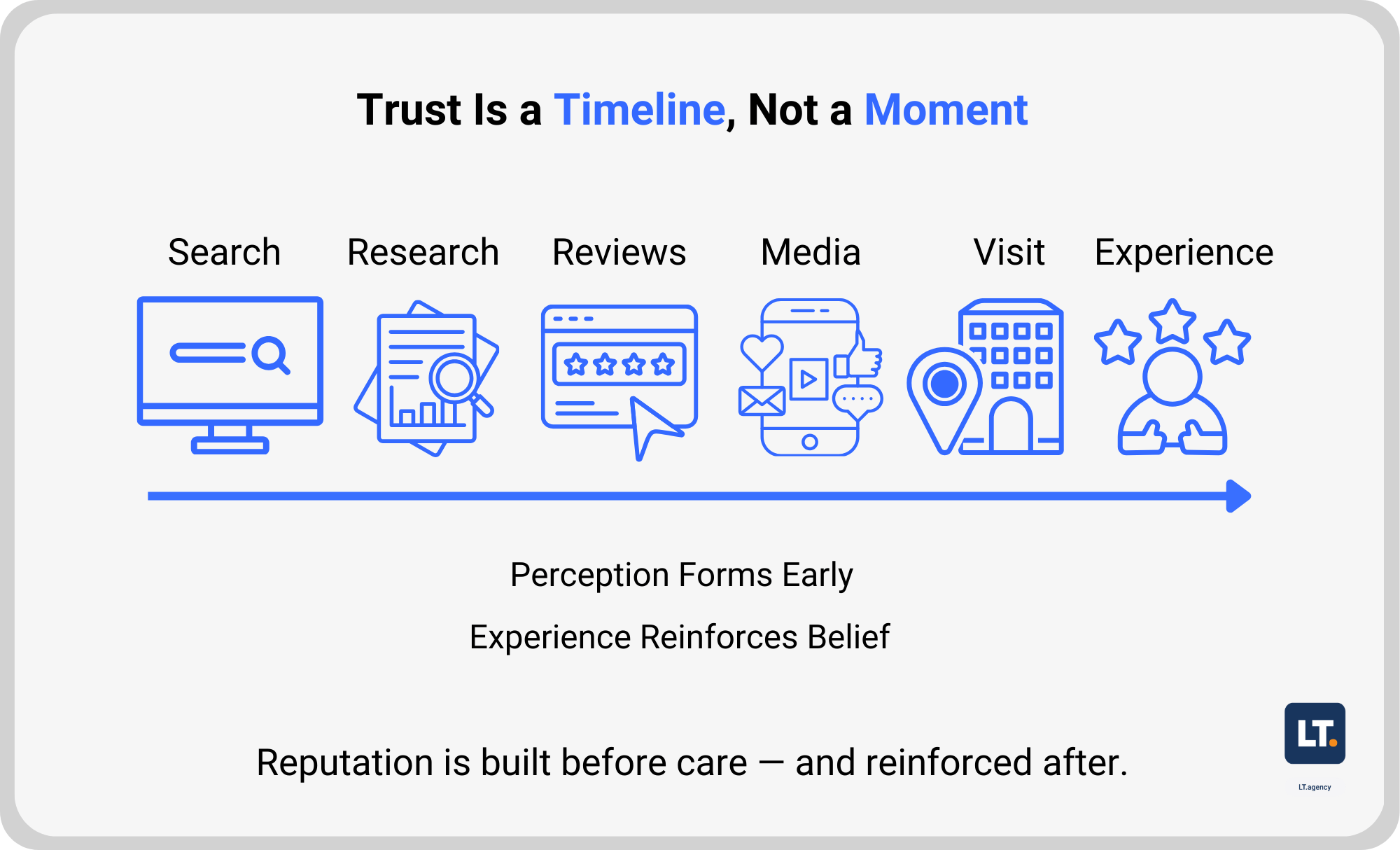 Trust Is a Timeline, Not a Moment

Search Research Reviews Media Visit Experience

Perception Forms Early

Experience Reinforces Belief

Reputation is built before care — and reinforced after.

LT.

LT.agency